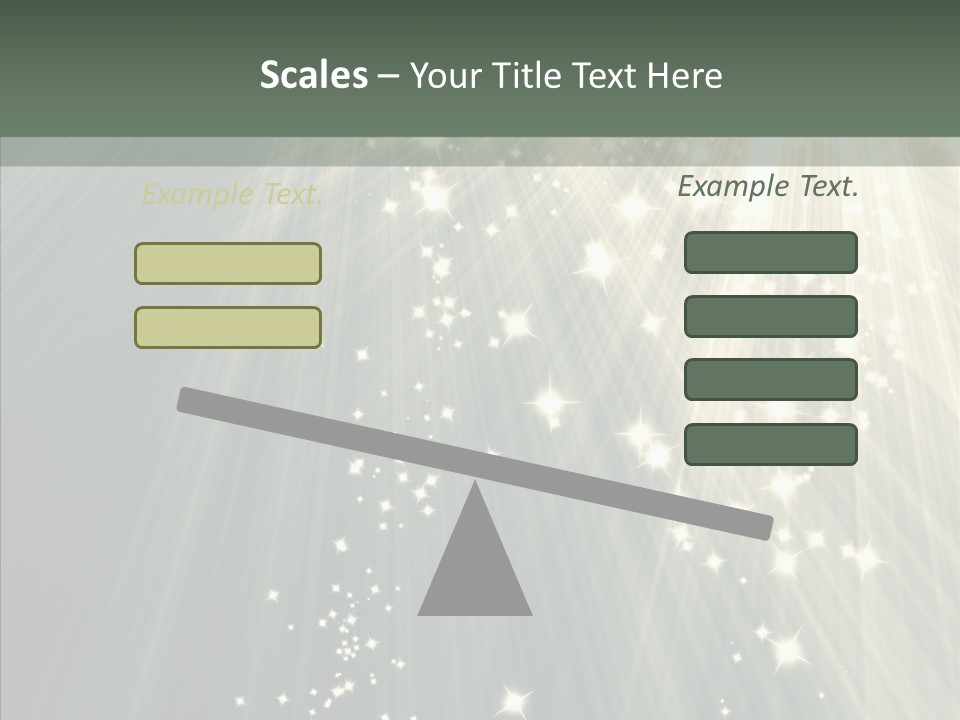 Scales – Your Title Text Here

Example Text.

Example Text.